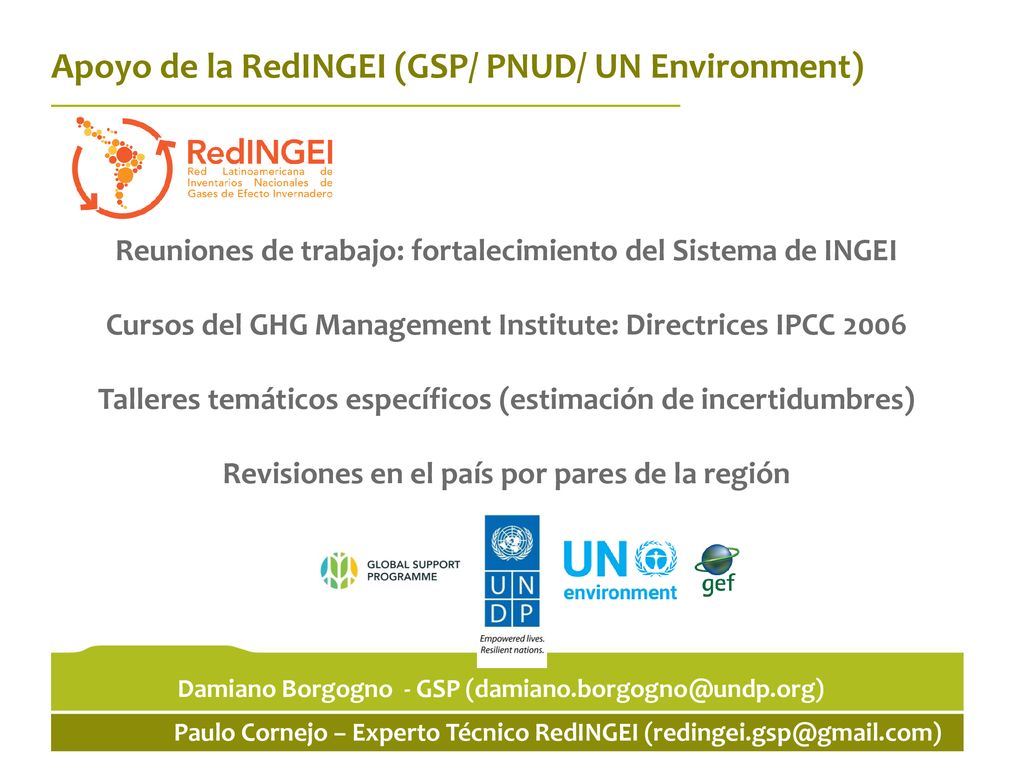 Apoyo de la RedINGEI (GSP/ PNUD/ UN Environment)

RedINGEI
Red Latinoamericana de Inventarios Nacionales de Gases de Efecto Invernadero

Reuniones de trabajo: fortalecimiento del Sistema de INGEI

Cursos del GHG Management Institute: Directrices IPCC 2006

Talleres temáticos específicos (estimación de incertidumbres)

Revisiones en el país por pares de la región

GLOBAL SUPPORT PROGRAMME

U N D P
Empowered lives. Resilient nations.

UN environment

gef

Damiano Borgogno - GSP (damiano.borgogno@undp.org)

Paulo Cornejo – Experto Técnico RedINGEI (redingei.gsp@gmail.com)